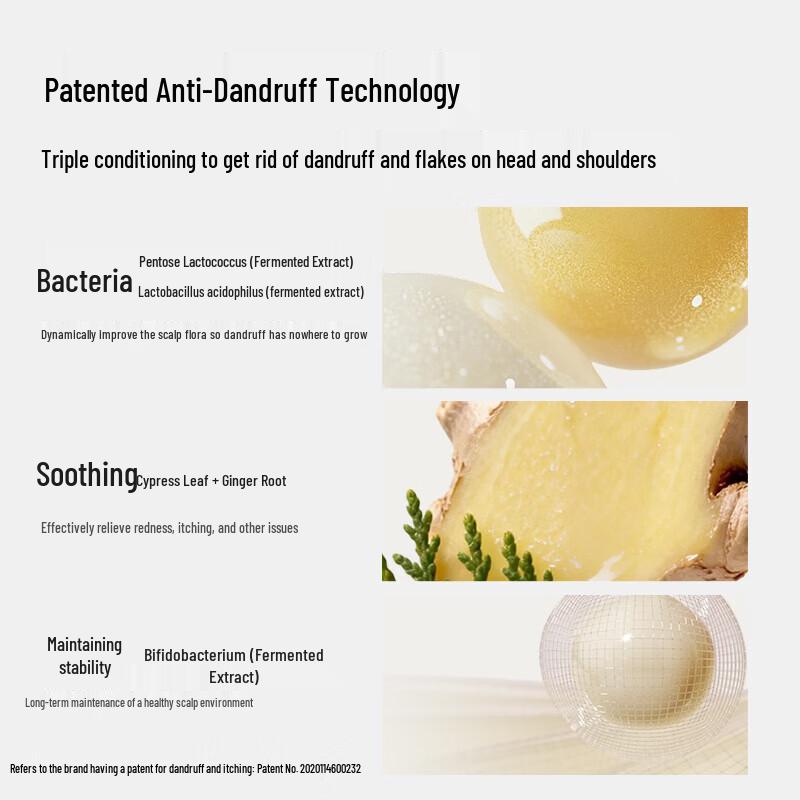 Patented Anti-Dandruff Technology

Triple conditioning to get rid of dandruff and flakes on head and shoulders

Bacteria

Pentose Lactococcus (Fermented Extract)

Lactobacillus acidophilus (fermented extract)

Dynamically improve the scalp flora so dandruff has nowhere to grow

Soothing

Cypress Leaf + Ginger Root

Effectively relieve redness, itching, and other issues

Maintaining stability

Bifidobacterium (Fermented Extract)

Long-term maintenance of a healthy scalp environment

Refers to the brand having a patent for dandruff and itching: Patent No. 2020114600232